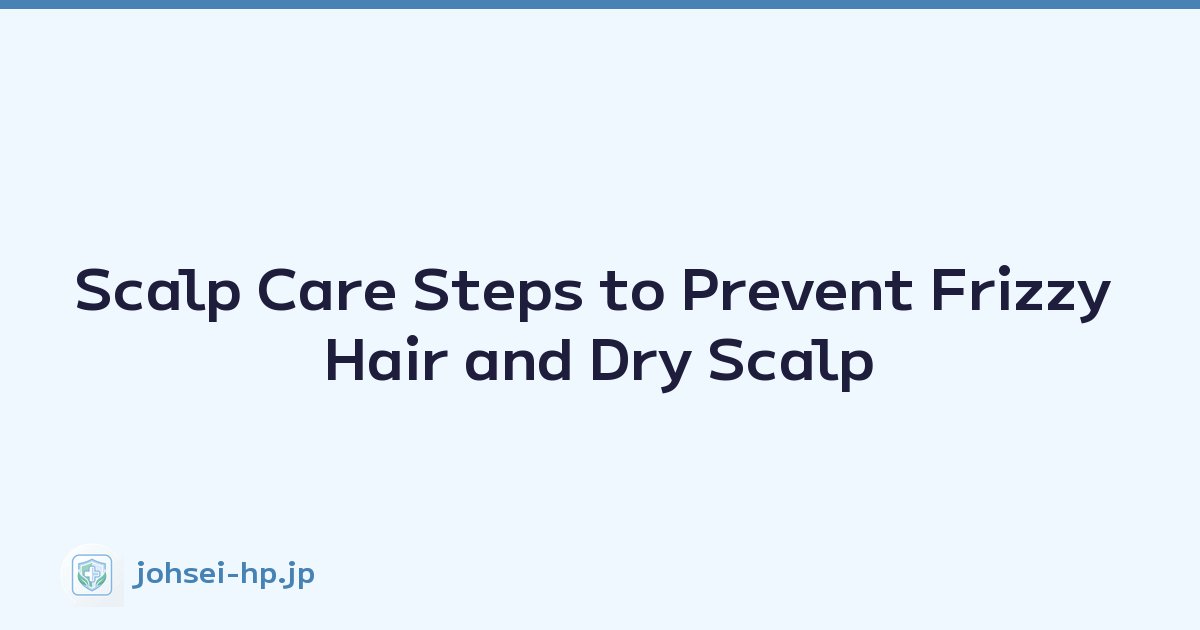 Scalp Care Steps to Prevent Frizzy Hair and Dry Scalp

johsei-hp.jp